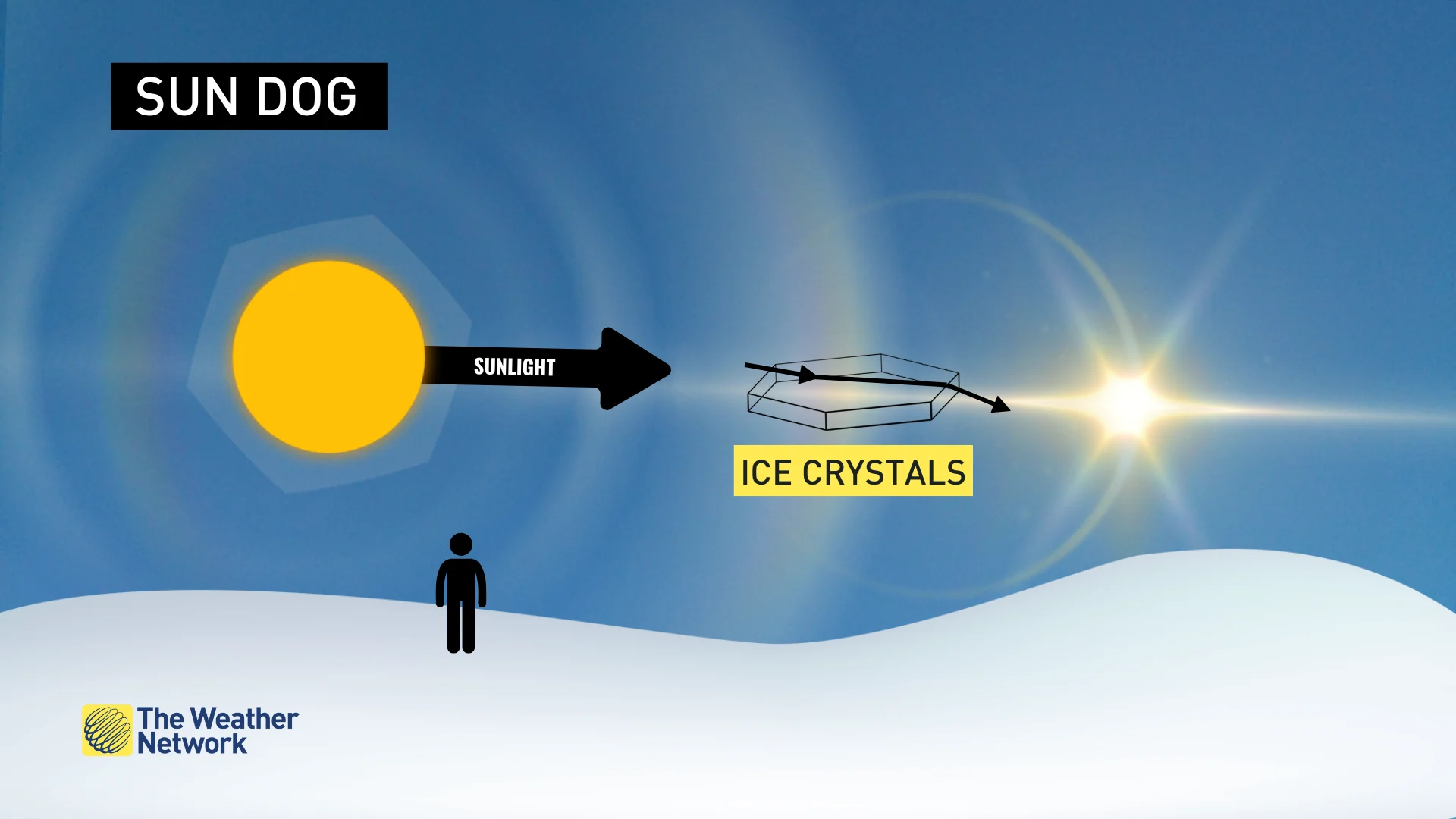 SUN DOG

SUNLIGHT

ICE CRYSTALS

The Weather Network